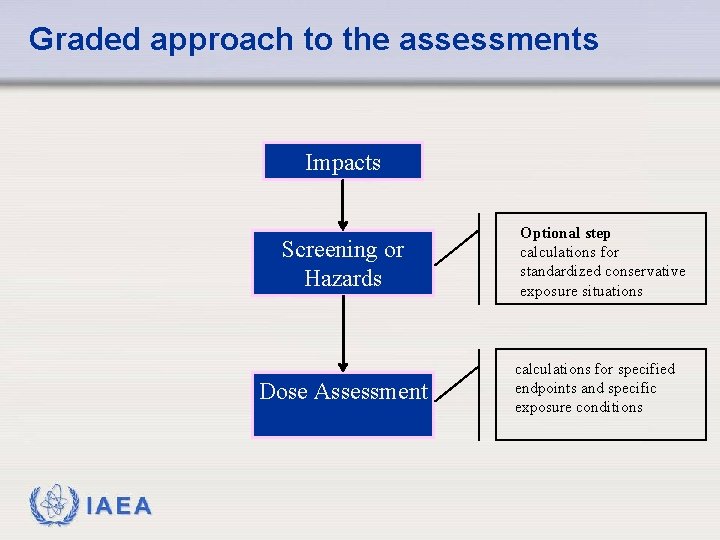 Graded approach to the assessments

Impacts

Screening or Hazards

Optional step
calculations for standardized conservative exposure situations

Dose Assessment

calculations for specified endpoints and specific exposure conditions

IAEA